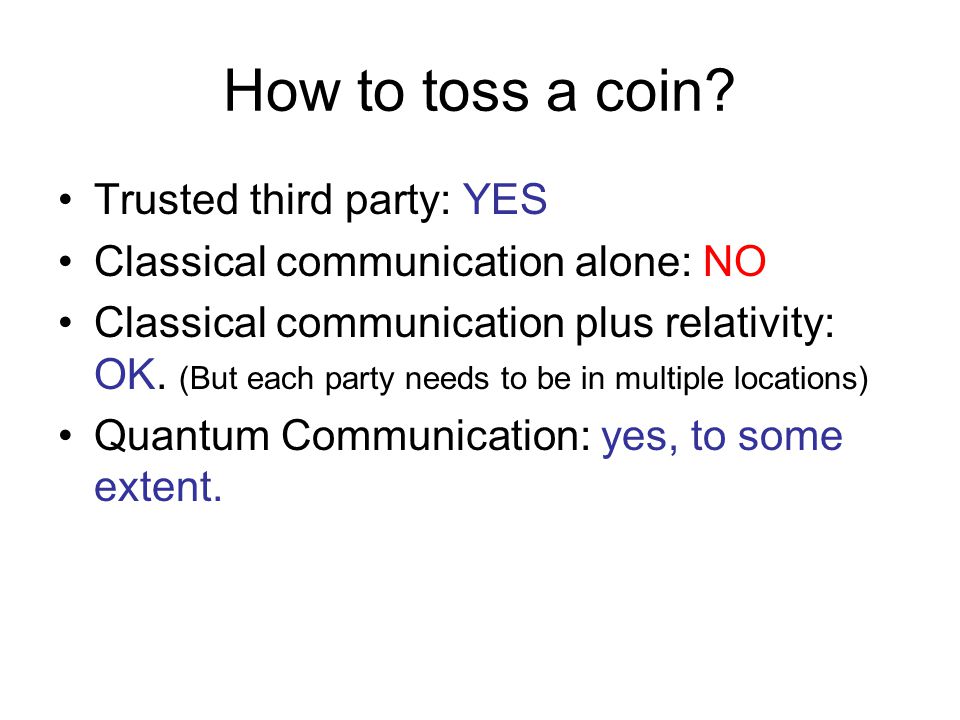 How to toss a coin?

• Trusted third party: YES
• Classical communication alone: NO
• Classical communication plus relativity: OK. (But each party needs to be in multiple locations)
• Quantum Communication: yes, to some extent.